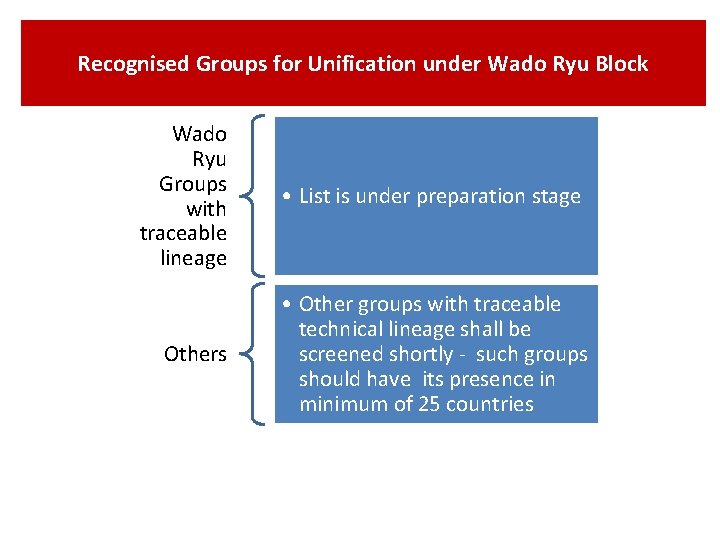 Recognised Groups for Unification under Wado Ryu Block

Wado Ryu Groups with traceable lineage

• List is under preparation stage

Others

• Other groups with traceable technical lineage shall be screened shortly - such groups should have its presence in minimum of 25 countries